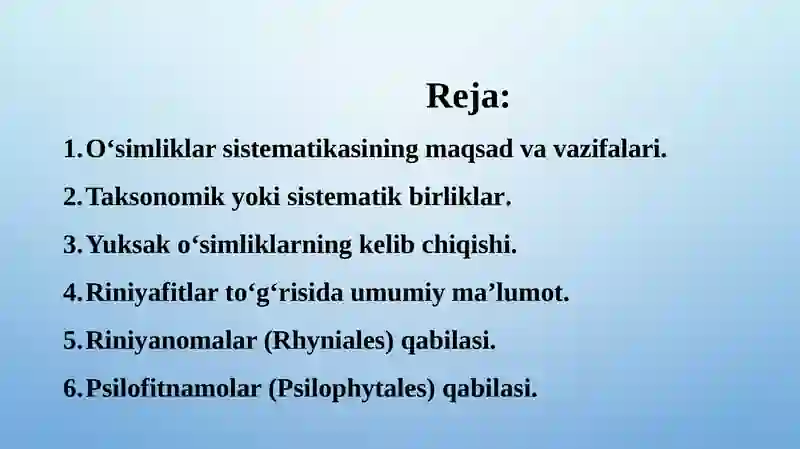 Reja:

1. O‘simliklar sistematikasining maqsad va vazifalari.

2. Taksonomik yoki sistematik birliklar.

3. Yuksak o‘simliklarning kelib chiqishi.

4. Riniyafitlar to‘g‘risida umumiy ma’lumot.

5. Riniyanomalar (Rhyniales) qabilasi.

6. Psilofitnamolar (Psilophytales) qabilasi.